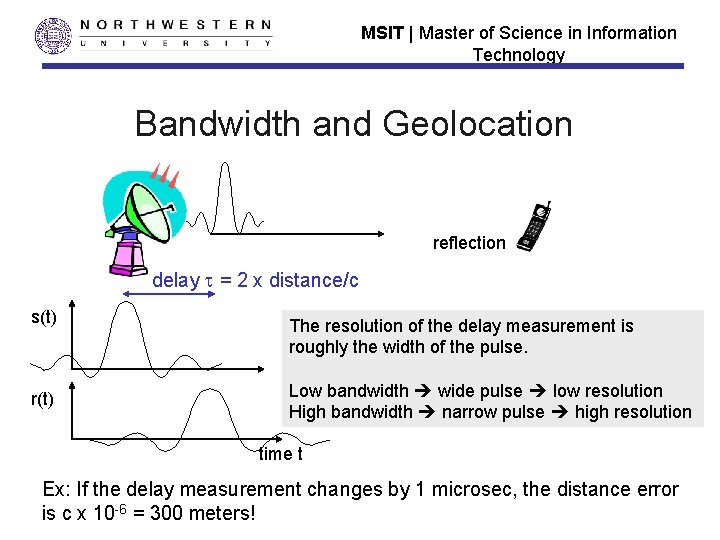 NORTHWESTERN
UNIVERSITY

MSIT | Master of Science in Information Technology

Bandwidth and Geolocation

reflection

delay $\tau$ = 2 x distance/c

s(t)

r(t)

time t

The resolution of the delay measurement is roughly the width of the pulse.

Low bandwidth → wide pulse → low resolution
High bandwidth → narrow pulse → high resolution

Ex: If the delay measurement changes by 1 microsec, the distance error is c x $10^{-6}$ = 300 meters!